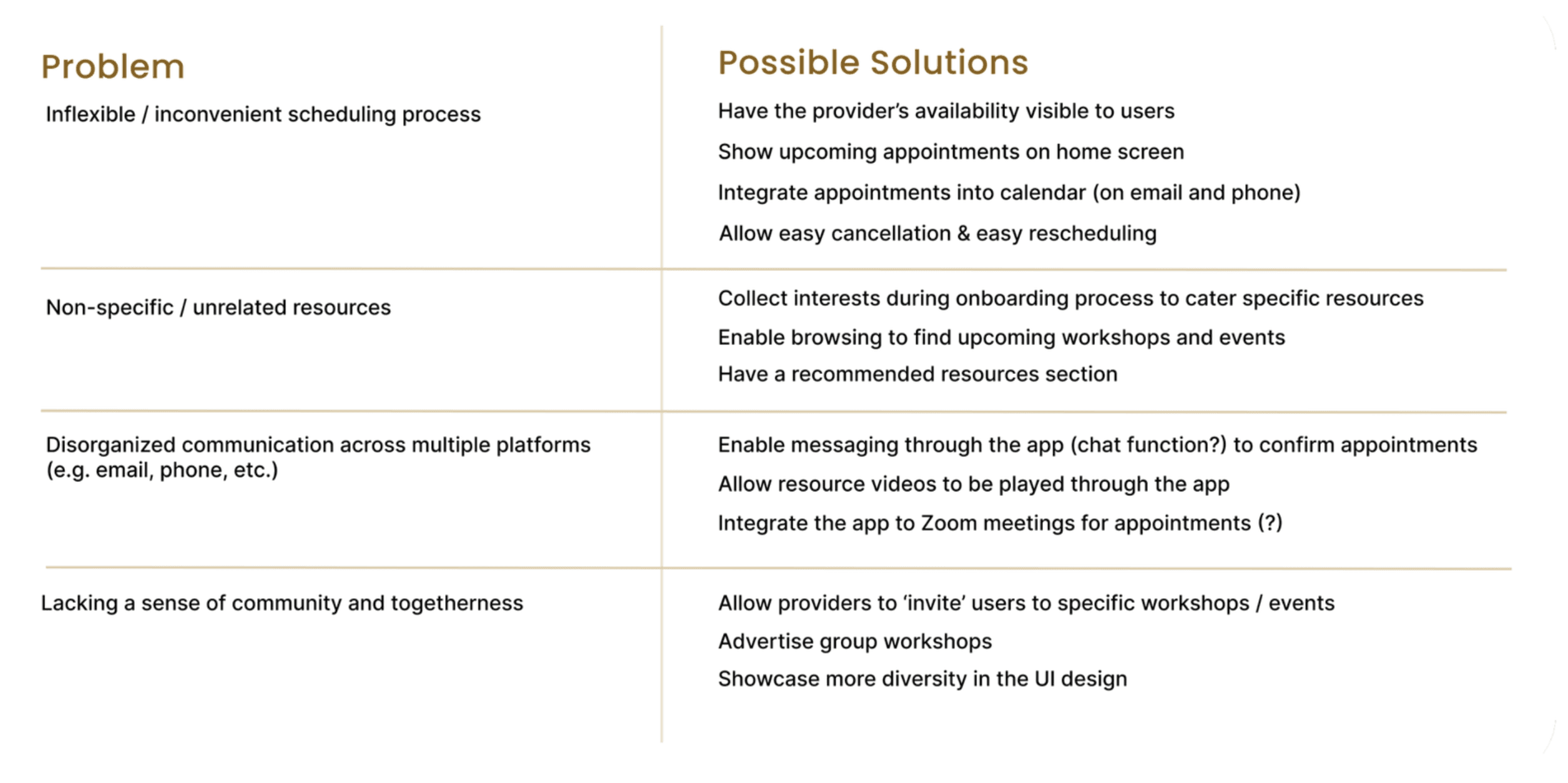 | Problem | Possible Solutions |
|---|---|
| Inflexible / inconvenient scheduling process | Have the provider's availability visible to users<br>Show upcoming appointments on home screen<br>Integrate appointments into calendar (on email and phone)<br>Allow easy cancellation & easy rescheduling |
| Non-specific / unrelated resources | Collect interests during onboarding process to cater specific resources<br>Enable browsing to find upcoming workshops and events<br>Have a recommended resources section |
| Disorganized communication across multiple platforms (e.g. email, phone, etc.) | Enable messaging through the app (chat function?) to confirm appointments<br>Allow resource videos to be played through the app<br>Integrate the app to Zoom meetings for appointments (?) |
| Lacking a sense of community and togetherness | Allow providers to 'invite' users to specific workshops / events<br>Advertise group workshops<br>Showcase more diversity in the UI design |